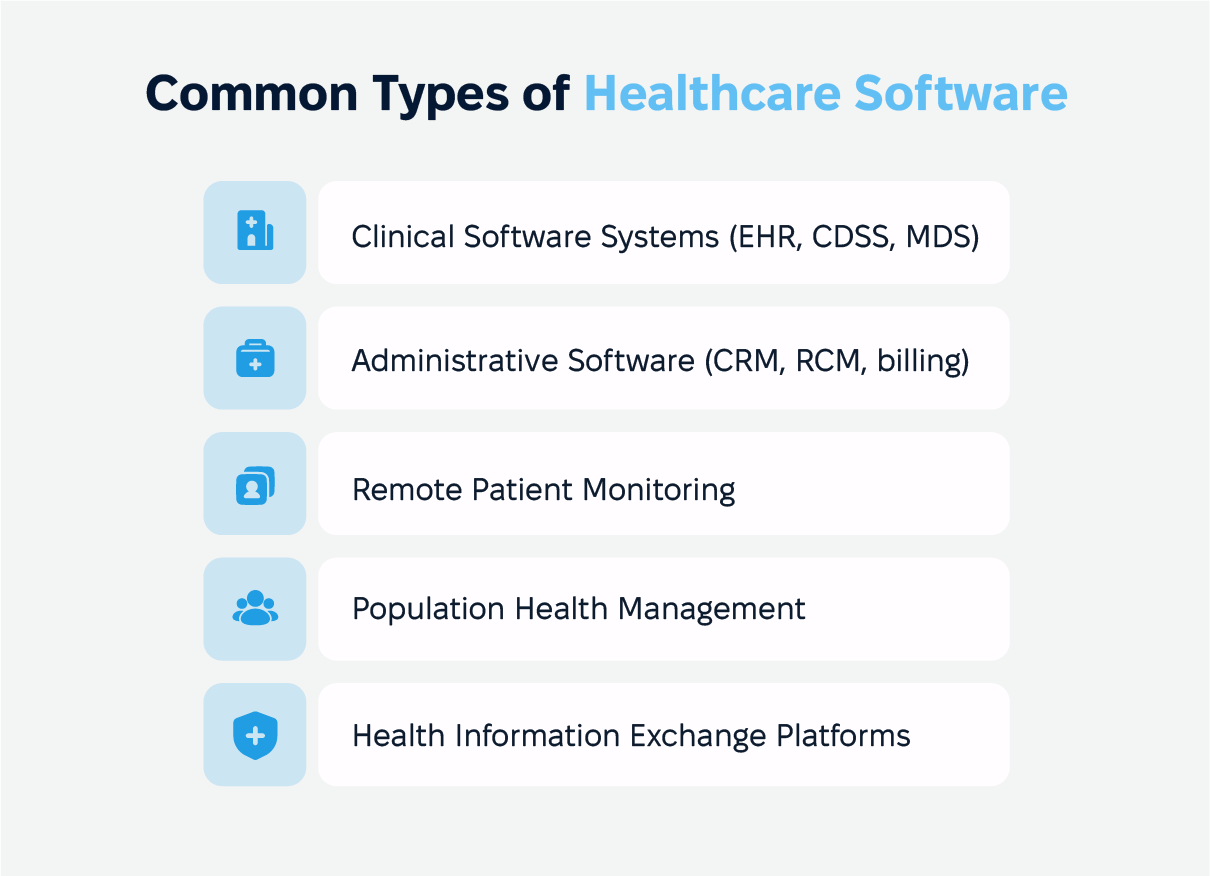 Common Types of Healthcare Software

Clinical Software Systems (EHR, CDSS, MDS)

Administrative Software (CRM, RCM, billing)

Remote Patient Monitoring

Population Health Management

Health Information Exchange Platforms